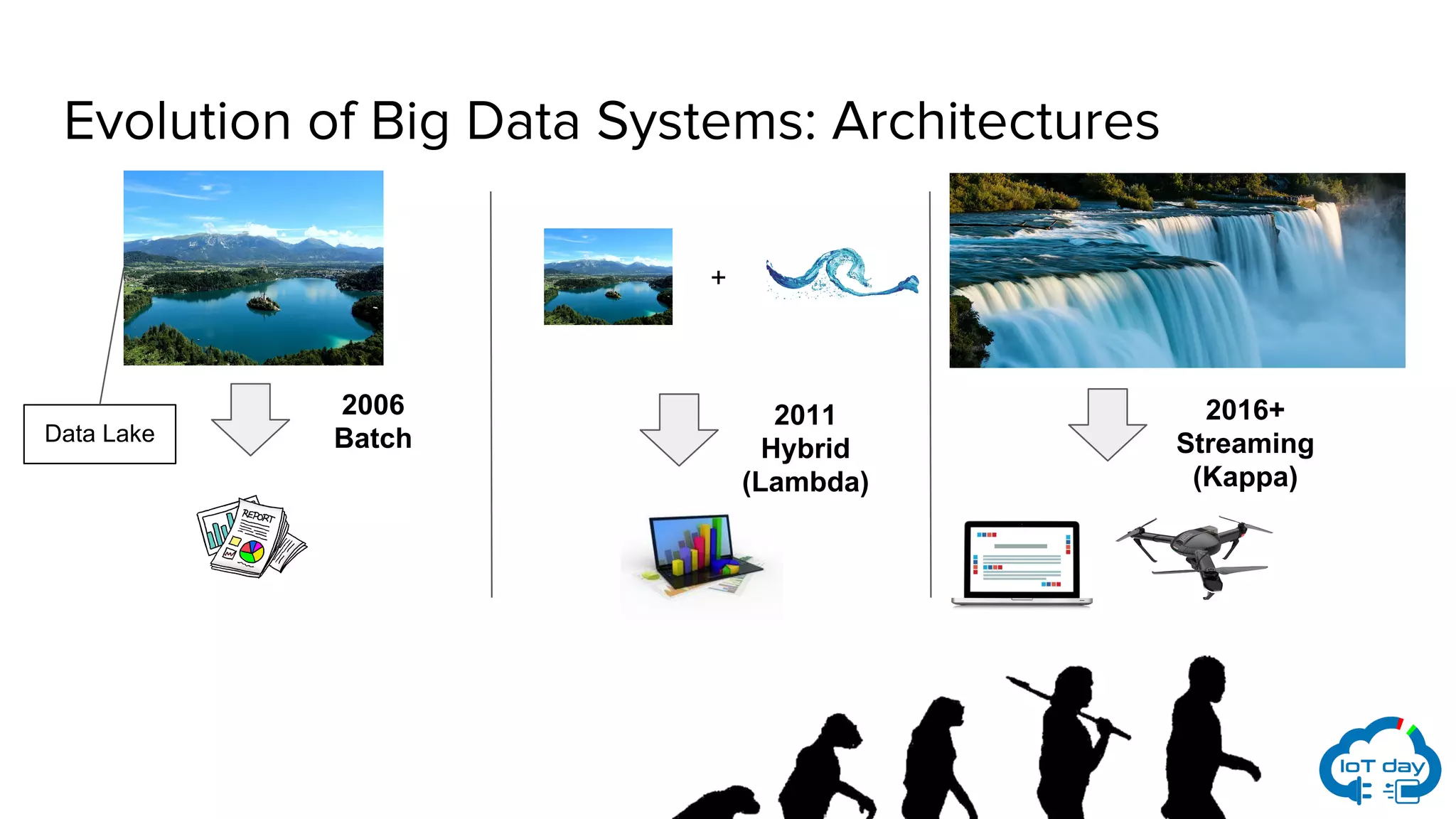 Evolution of Big Data Systems: Architectures

Data Lake

2006
Batch

REPORT

+

2011
Hybrid
(Lambda)

2016+
Streaming
(Kappa)

IoT day